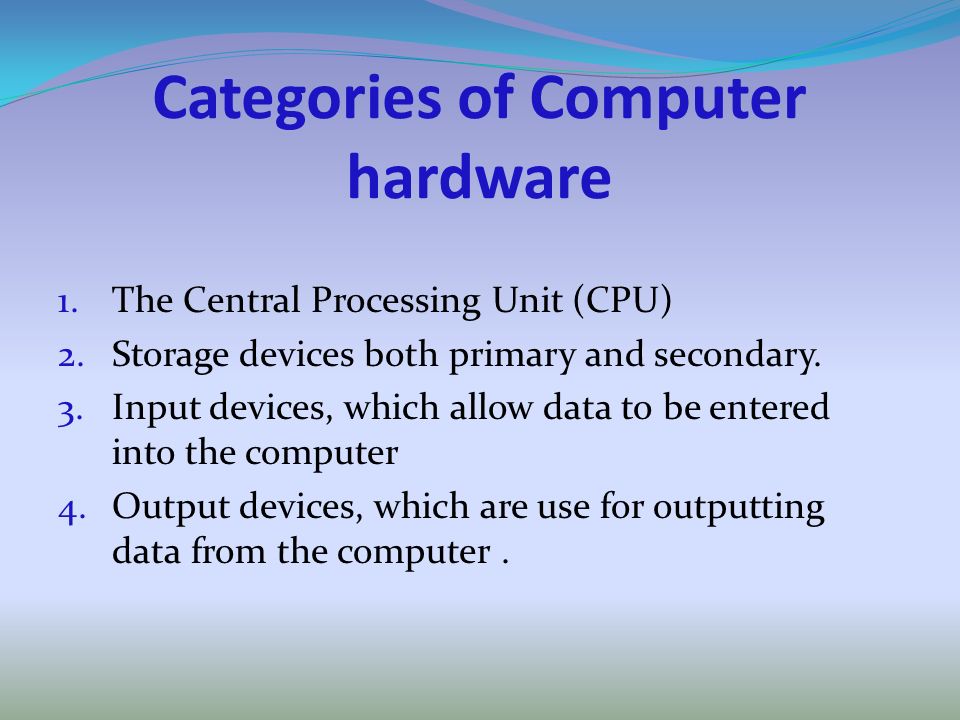 Categories of Computer hardware

1. The Central Processing Unit (CPU)
2. Storage devices both primary and secondary.
3. Input devices, which allow data to be entered into the computer
4. Output devices, which are use for outputting data from the computer .